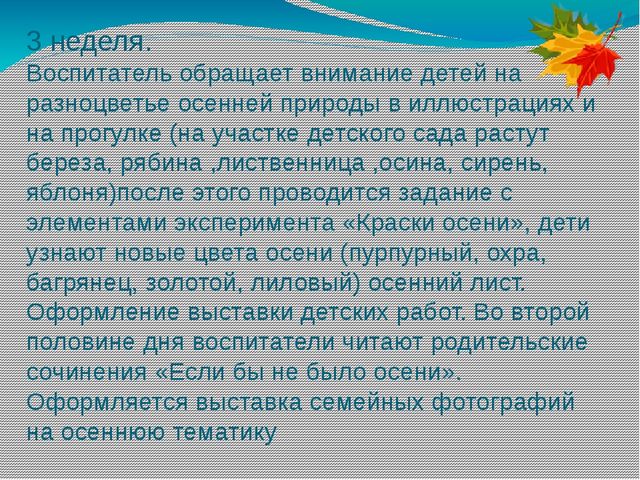 3 неделя.
Воспитатель обращает внимание детей на разноцветье осенней природы в иллюстрациях и на прогулке (на участке детского сада растут береза, рябина ,лиственница ,осина, сирень, яблоня)после этого проводится задание с элементами эксперимента «Краски осени», дети узнают новые цвета осени (пурпурный, охра, багрянец, золотой, лиловый) осенний лист. Оформление выставки детских работ. Во второй половине дня воспитатели читают родительские сочинения «Если бы не было осени». Оформляется выставка семейных фотографий на осеннюю тематику